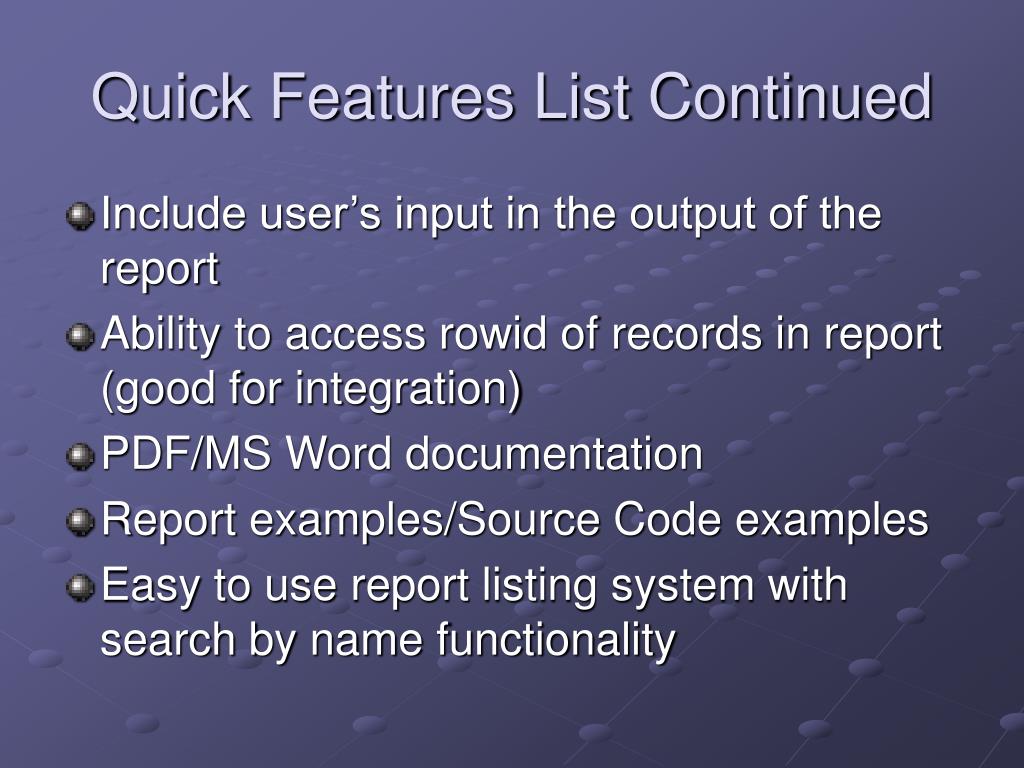 Quick Features List Continued

Include user’s input in the output of the report

Ability to access rowid of records in report (good for integration)

PDF/MS Word documentation

Report examples/Source Code examples

Easy to use report listing system with search by name functionality